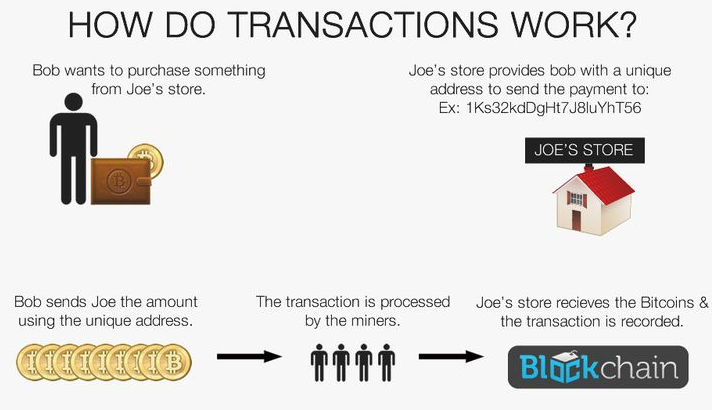 HOW DO TRANSACTIONS WORK?

Bob wants to purchase something from Joe's store.

Joe's store provides bob with a unique address to send the payment to:
Ex: 1Ks32kdDgHt7J8luYhT56

JOE'S STORE

Bob sends Joe the amount using the unique address.

The transaction is processed by the miners.

Joe's store recieves the Bitcoins & the transaction is recorded.

Blockchain